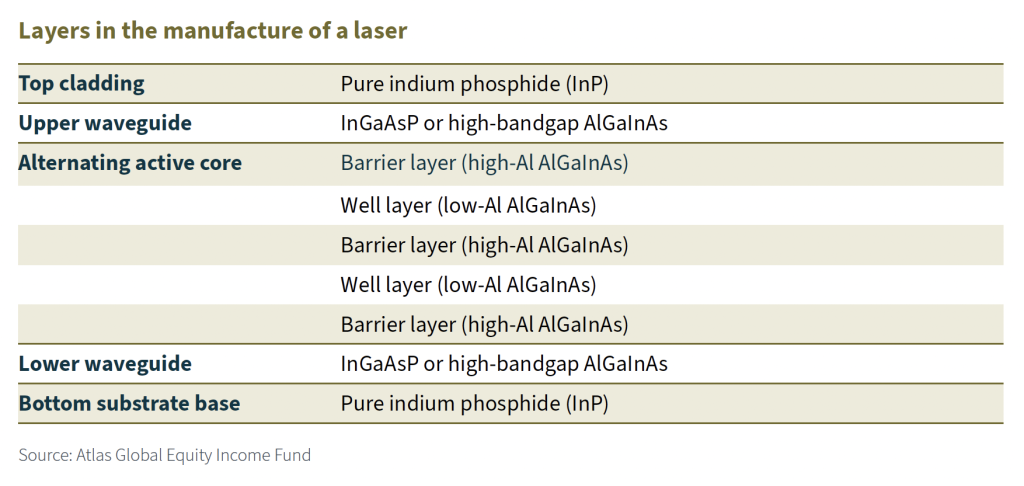 Layers in the manufacture of a laser

| | |
|---|---|
| **Top cladding** | Pure indium phosphide (InP) |
| **Upper waveguide** | InGaAsP or high-bandgap AlGaInAs |
| **Alternating active core** | Barrier layer (high-Al AlGaInAs) |
| | Well layer (low-Al AlGaInAs) |
| | Barrier layer (high-Al AlGaInAs) |
| | Well layer (low-Al AlGaInAs) |
| | Barrier layer (high-Al AlGaInAs) |
| **Lower waveguide** | InGaAsP or high-bandgap AlGaInAs |
| **Bottom substrate base** | Pure indium phosphide (InP) |

Source: Atlas Global Equity Income Fund